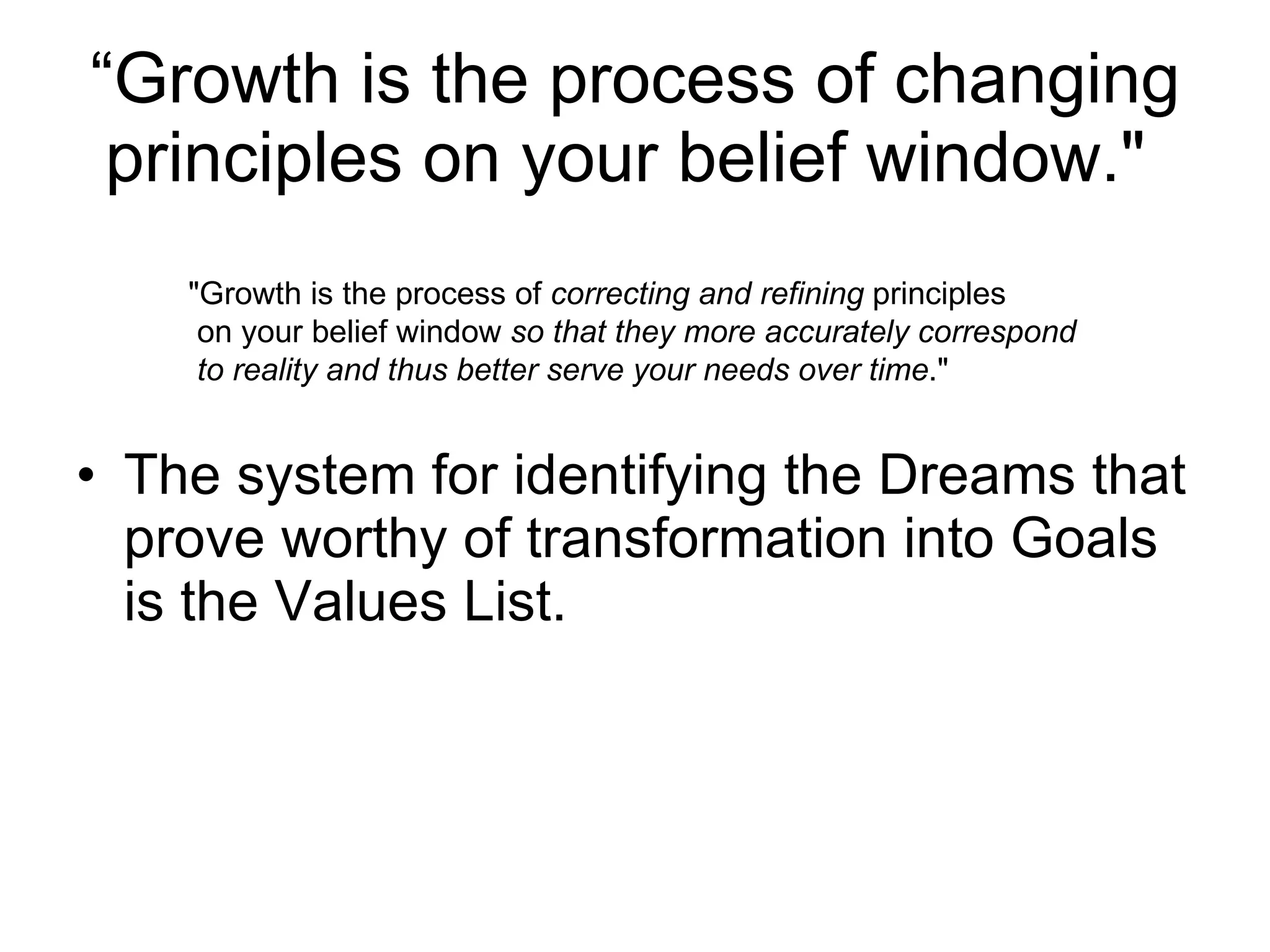 “Growth is the process of changing principles on your belief window."

"Growth is the process of correcting and refining principles on your belief window so that they more accurately correspond to reality and thus better serve your needs over time."

• The system for identifying the Dreams that prove worthy of transformation into Goals is the Values List.